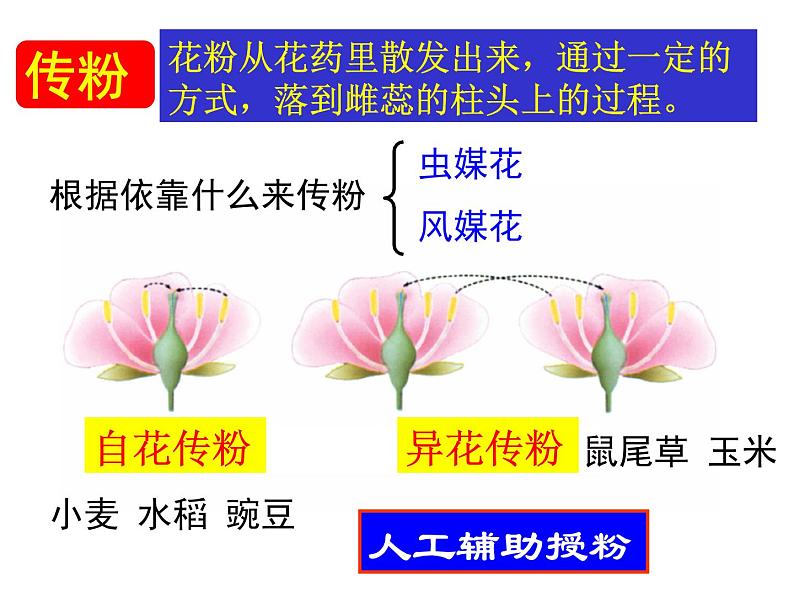 传粉

花粉从花药里散发出来，通过一定的方式，落到雌蕊的柱头上的过程。

根据依靠什么来传粉 虫媒花 风媒花

自花传粉

异花传粉 鼠尾草 玉米

小麦 水稻 豌豆

人工辅助授粉